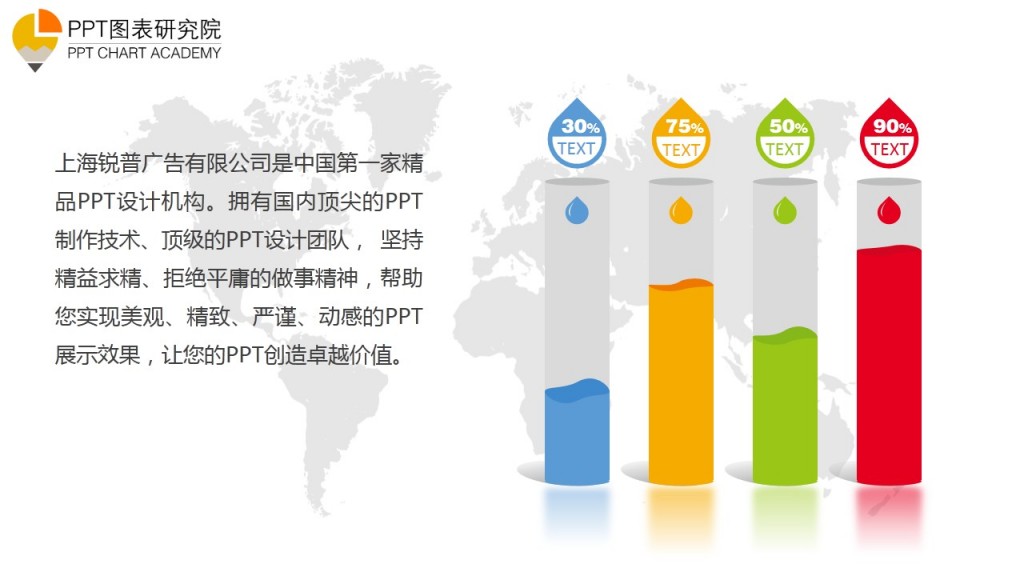 PPT图表研究院
PPT CHART ACADEMY

上海锐普广告有限公司是中国第一家精品PPT设计机构。拥有国内顶尖的PPT制作技术、顶级的PPT设计团队， 坚持精益求精、拒绝平庸的做事精神，帮助您实现美观、精致、严谨、动感的PPT展示效果，让您的PPT创造卓越价值。

30%
TEXT

75%
TEXT

50%
TEXT

90%
TEXT